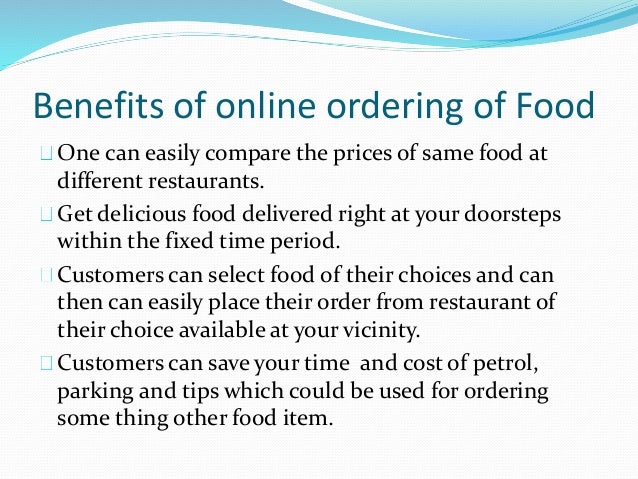 Benefits of online ordering of Food

One can easily compare the prices of same food at different restaurants.

Get delicious food delivered right at your doorsteps within the fixed time period.

Customers can select food of their choices and can then can easily place their order from restaurant of their choice available at your vicinity.

Customers can save your time and cost of petrol, parking and tips which could be used for ordering some thing other food item.